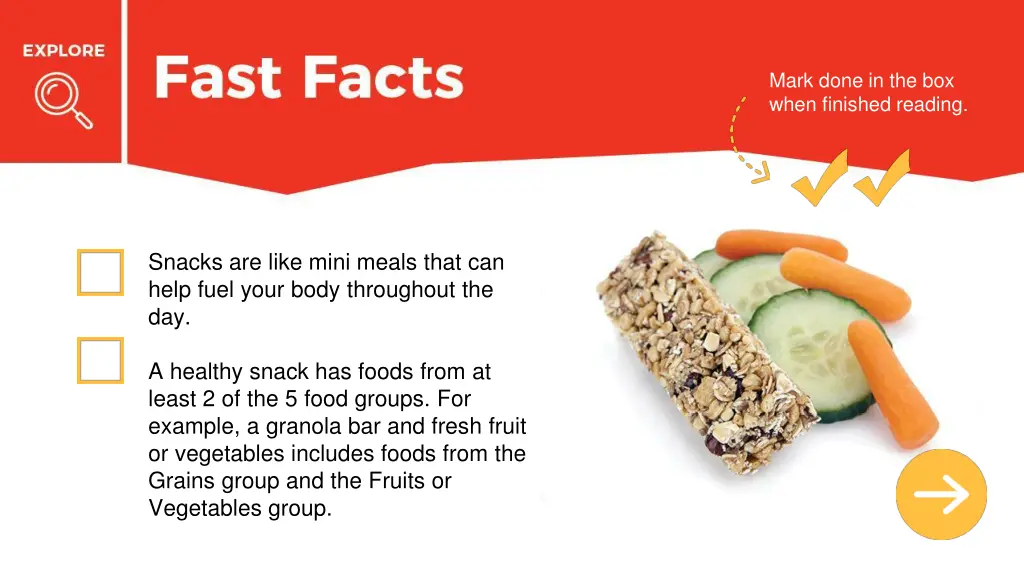 EXPLORE

Fast Facts

Mark done in the box when finished reading.

Snacks are like mini meals that can help fuel your body throughout the day.

A healthy snack has foods from at least 2 of the 5 food groups. For example, a granola bar and fresh fruit or vegetables includes foods from the Grains group and the Fruits or Vegetables group.